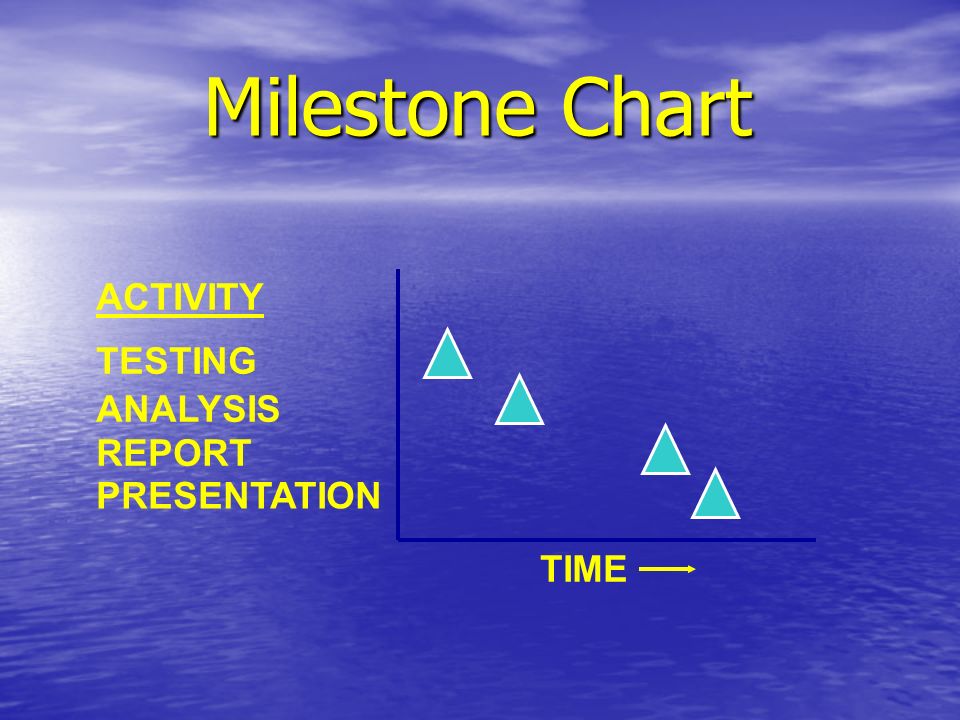 Milestone Chart

ACTIVITY

TESTING
ANALYSIS
REPORT
PRESENTATION

TIME